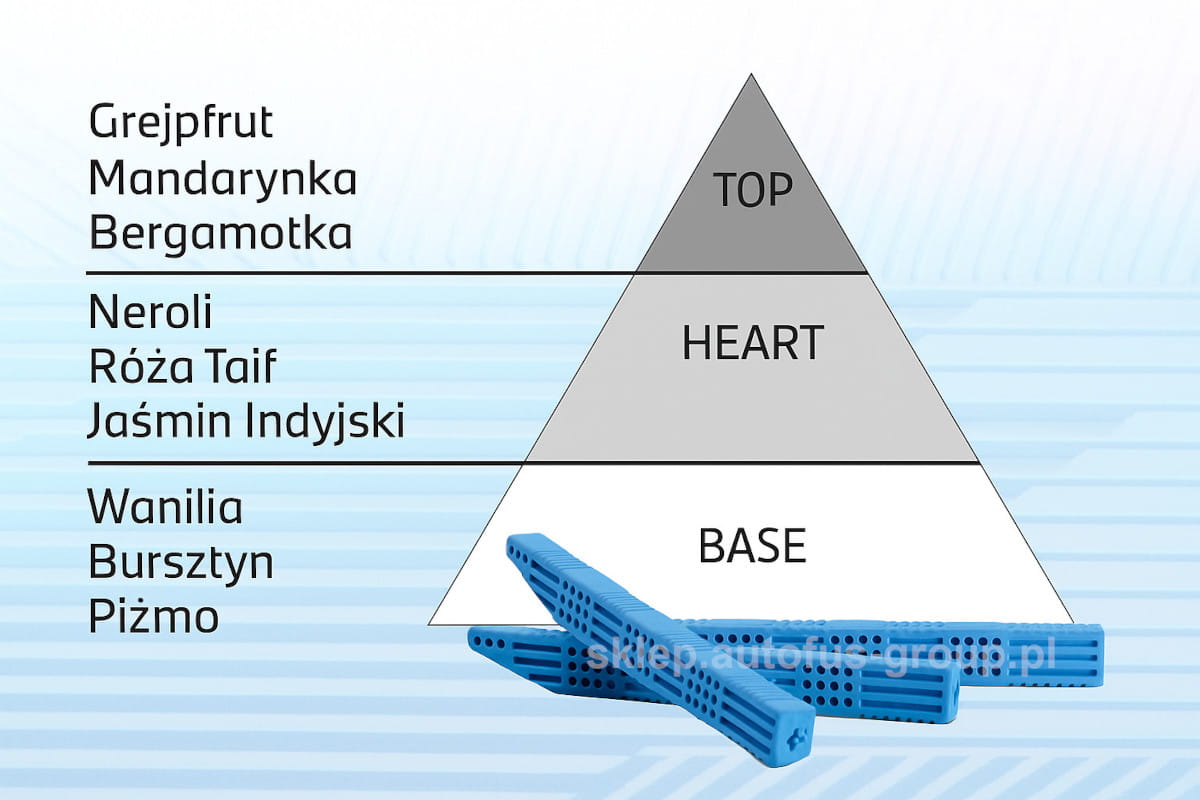 Grejpfrut
Mandarynka
Bergamotka

TOP

Neroli
Róża Taif
Jaśmin Indyjski

HEART

Wanilia
Bursztyn
Piżmo

BASE

sklep.autofus-group.pl